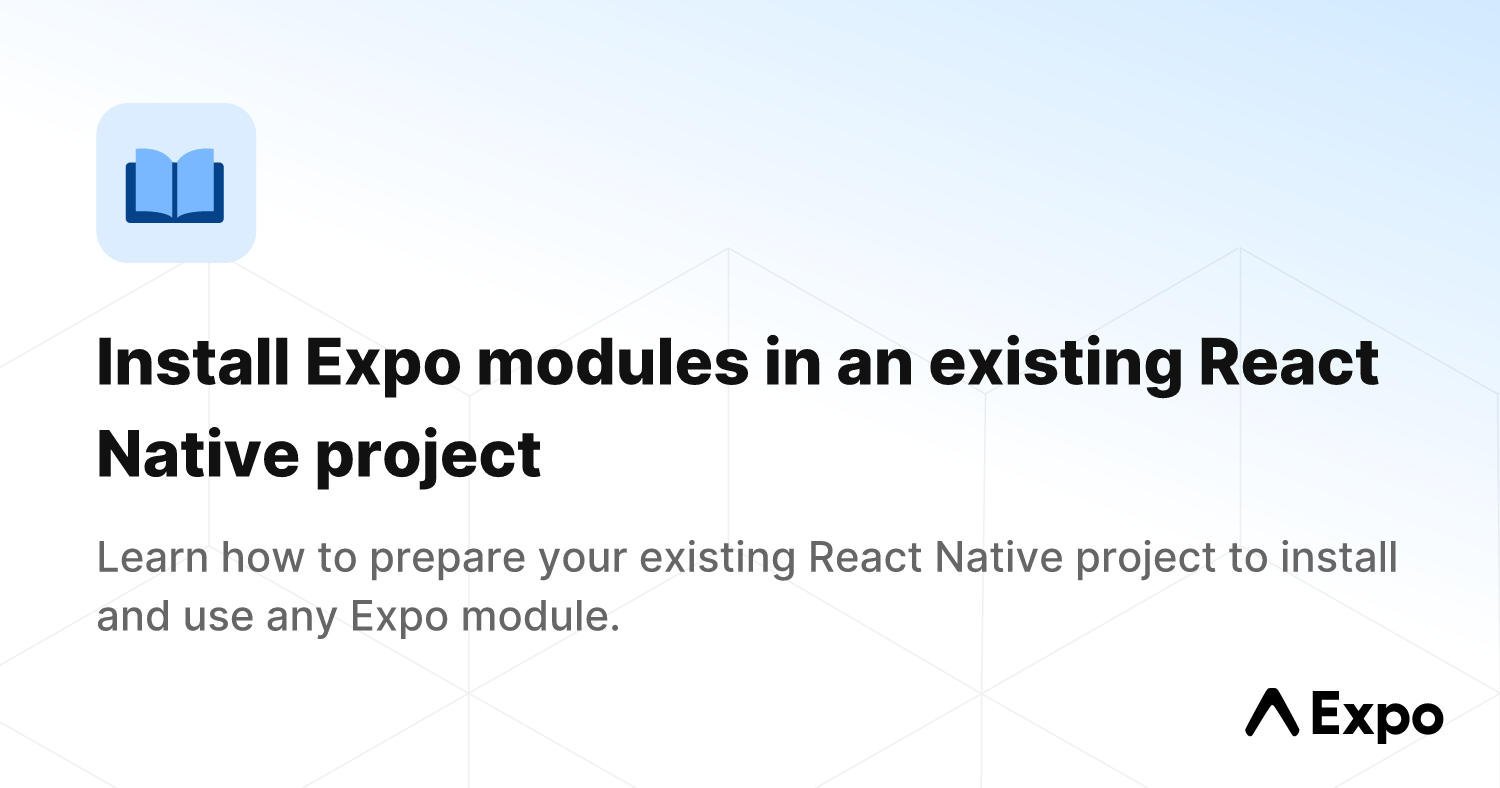 Install Expo modules in an existing React Native project

Learn how to prepare your existing React Native project to install and use any Expo module.

Expo